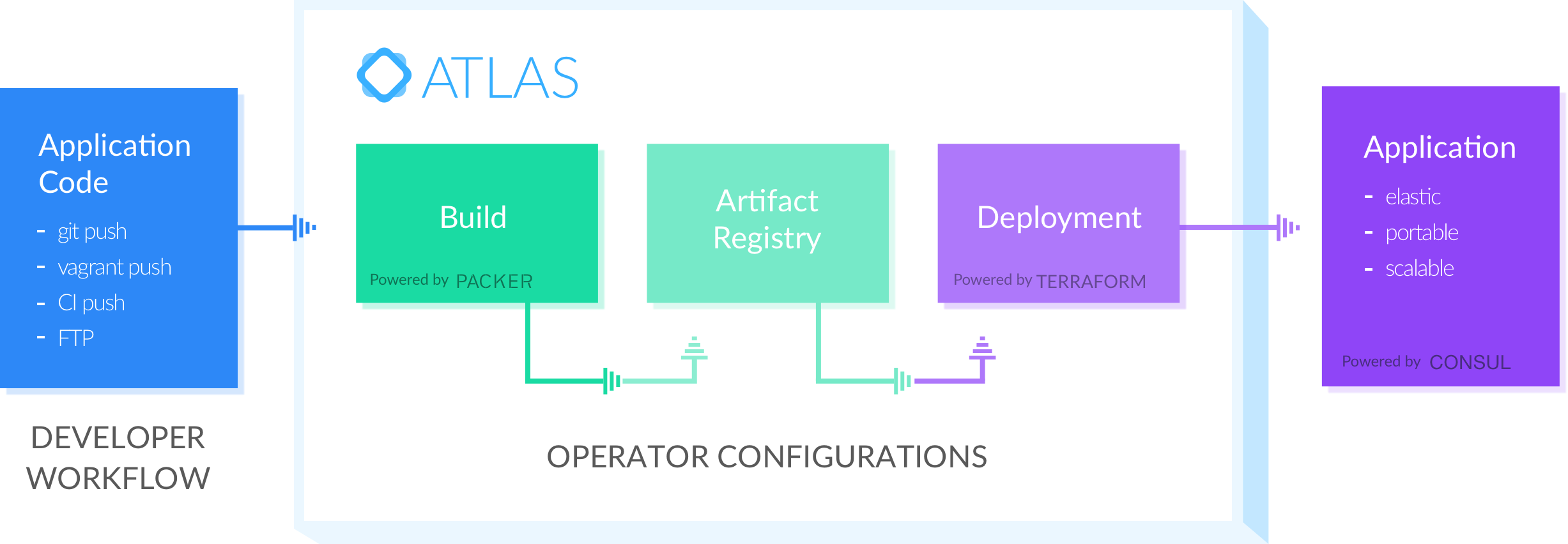 Application Code

- git push
- vagrant push
- CI push
- FTP

DEVELOPER WORKFLOW

ATLAS

Build

Powered by PACKER

Artifact Registry

Deployment

Powered by TERRAFORM

OPERATOR CONFIGURATIONS

Application

- elastic
- portable
- scalable

Powered by CONSUL